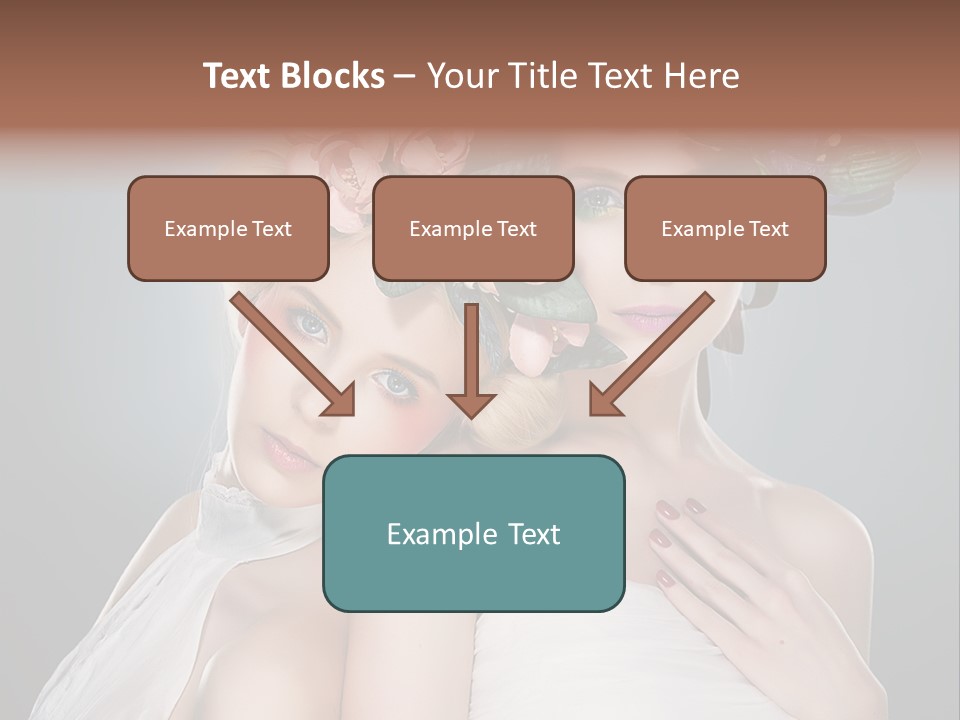 Text Blocks – Your Title Text Here

Example Text

Example Text

Example Text

Example Text